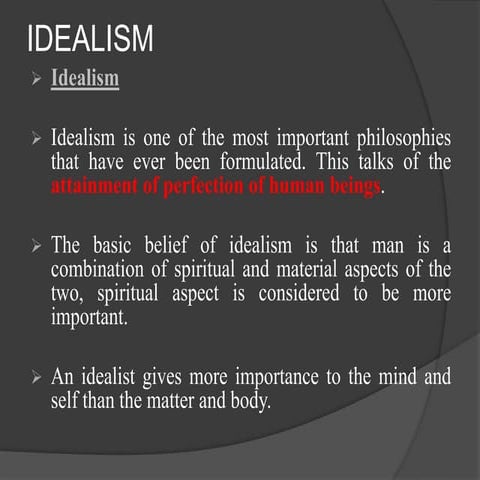 IDEALISM

➢ Idealism

➢ Idealism is one of the most important philosophies that have ever been formulated. This talks of the attainment of perfection of human beings.

➢ The basic belief of idealism is that man is a combination of spiritual and material aspects of the two, spiritual aspect is considered to be more important.

➢ An idealist gives more importance to the mind and self than the matter and body.